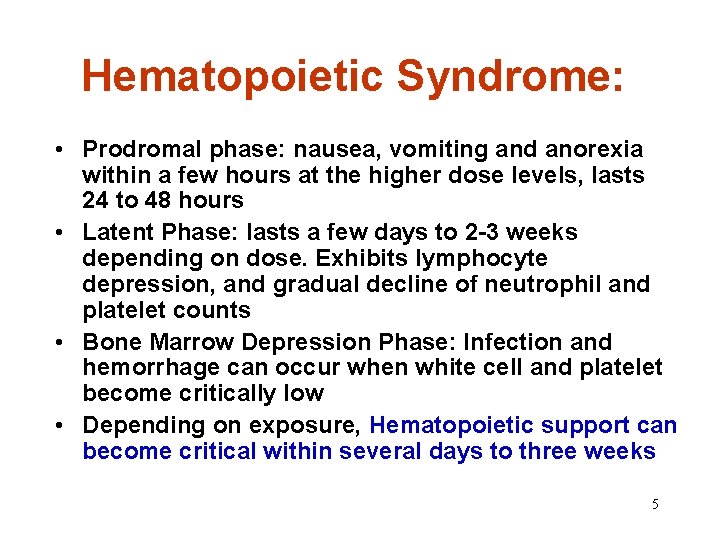 Hematopoietic Syndrome:

• Prodromal phase: nausea, vomiting and anorexia within a few hours at the higher dose levels, lasts 24 to 48 hours

• Latent Phase: lasts a few days to 2-3 weeks depending on dose. Exhibits lymphocyte depression, and gradual decline of neutrophil and platelet counts

• Bone Marrow Depression Phase: Infection and hemorrhage can occur when white cell and platelet become critically low

• Depending on exposure, Hematopoietic support can become critical within several days to three weeks

5